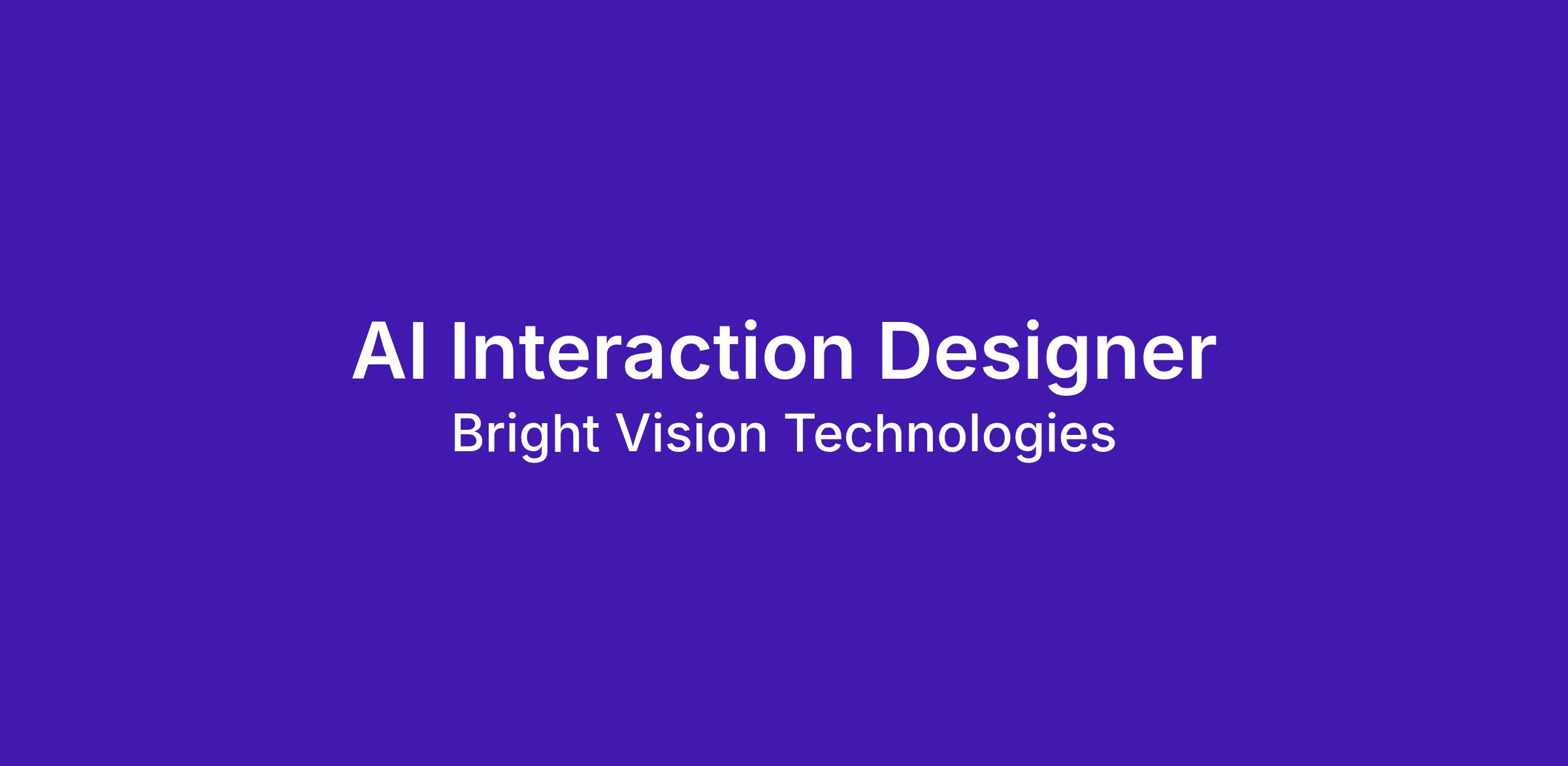 AI Interaction Designer

Bright Vision Technologies